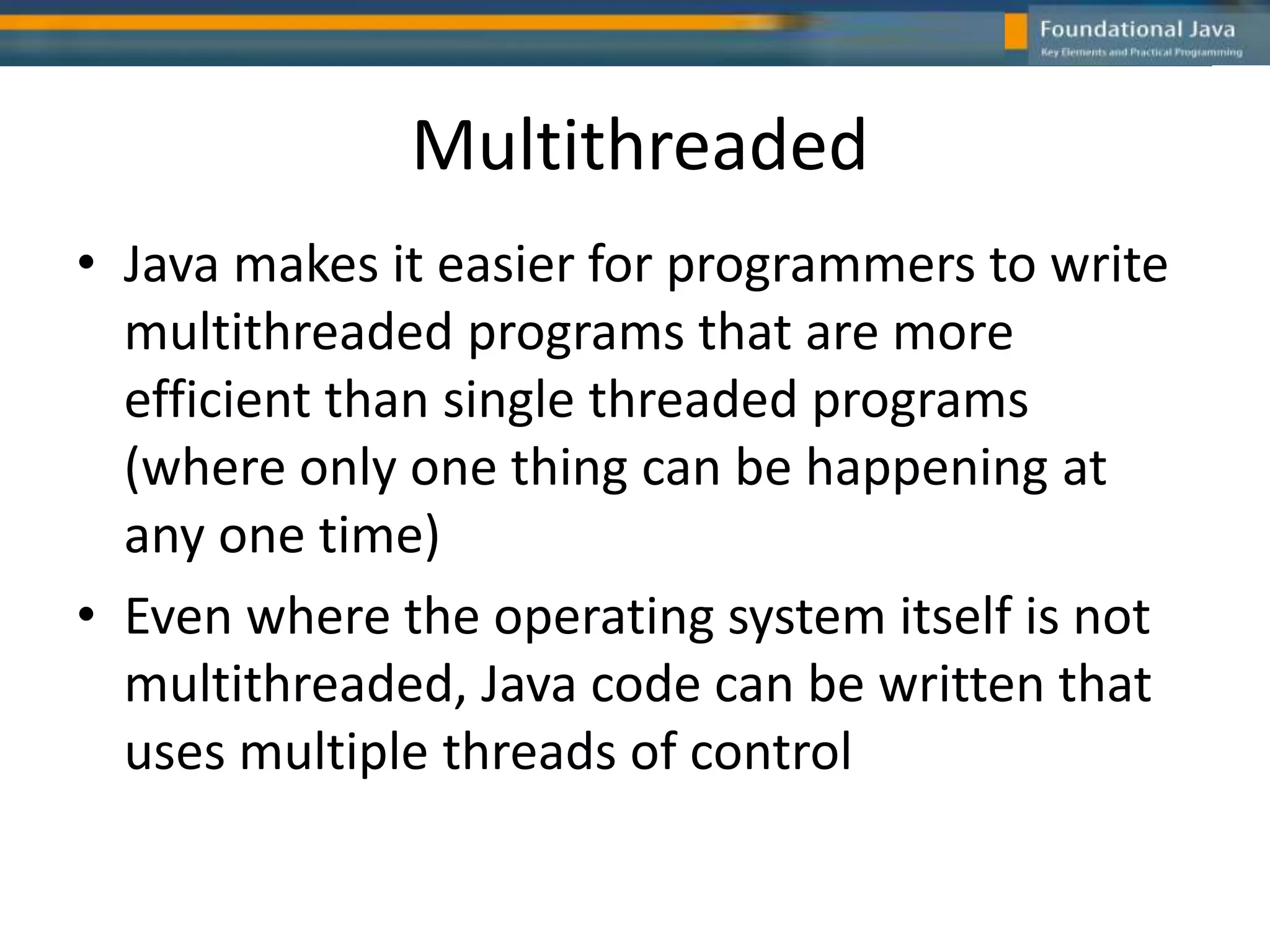 Foundational Java
Key Elements and Practical Programming

Multithreaded

• Java makes it easier for programmers to write multithreaded programs that are more efficient than single threaded programs (where only one thing can be happening at any one time)

• Even where the operating system itself is not multithreaded, Java code can be written that uses multiple threads of control